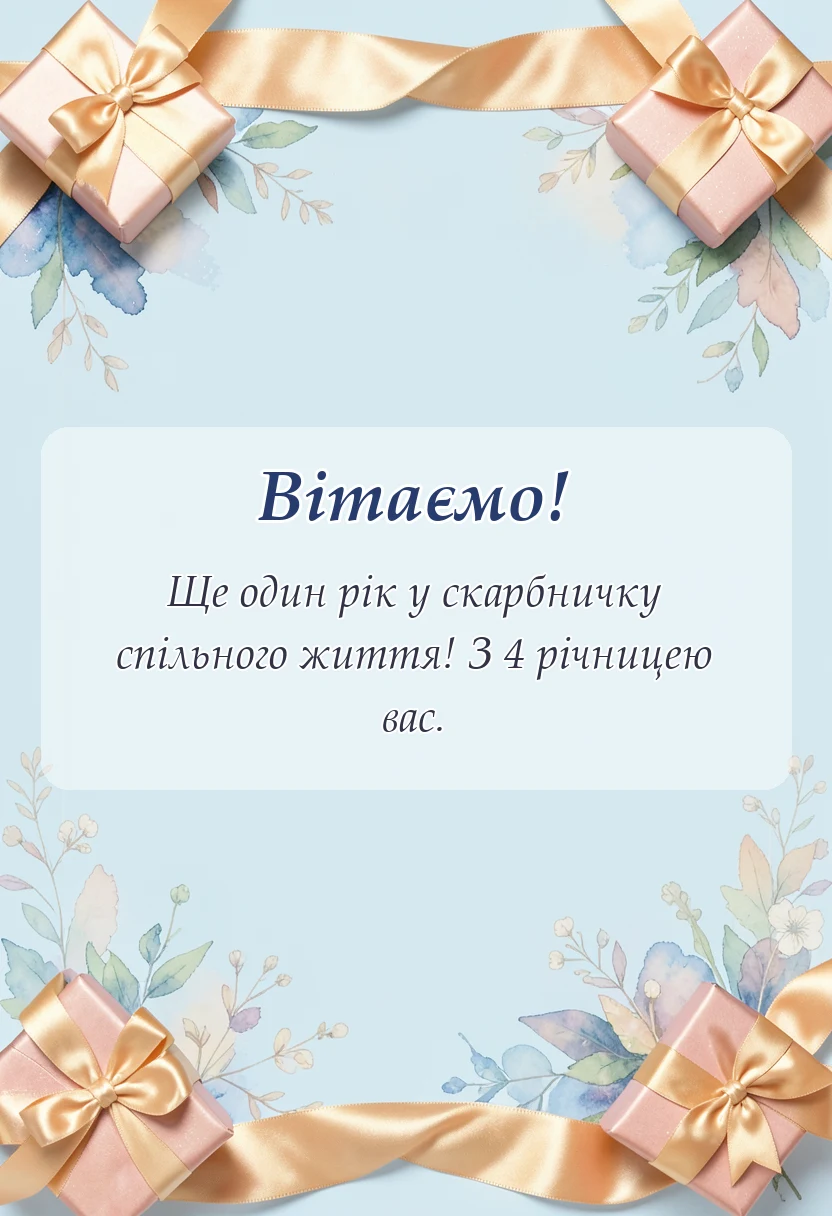 Вітаємо!

Ще один рік у скарбничку спільного життя! З 4 річницею вас.